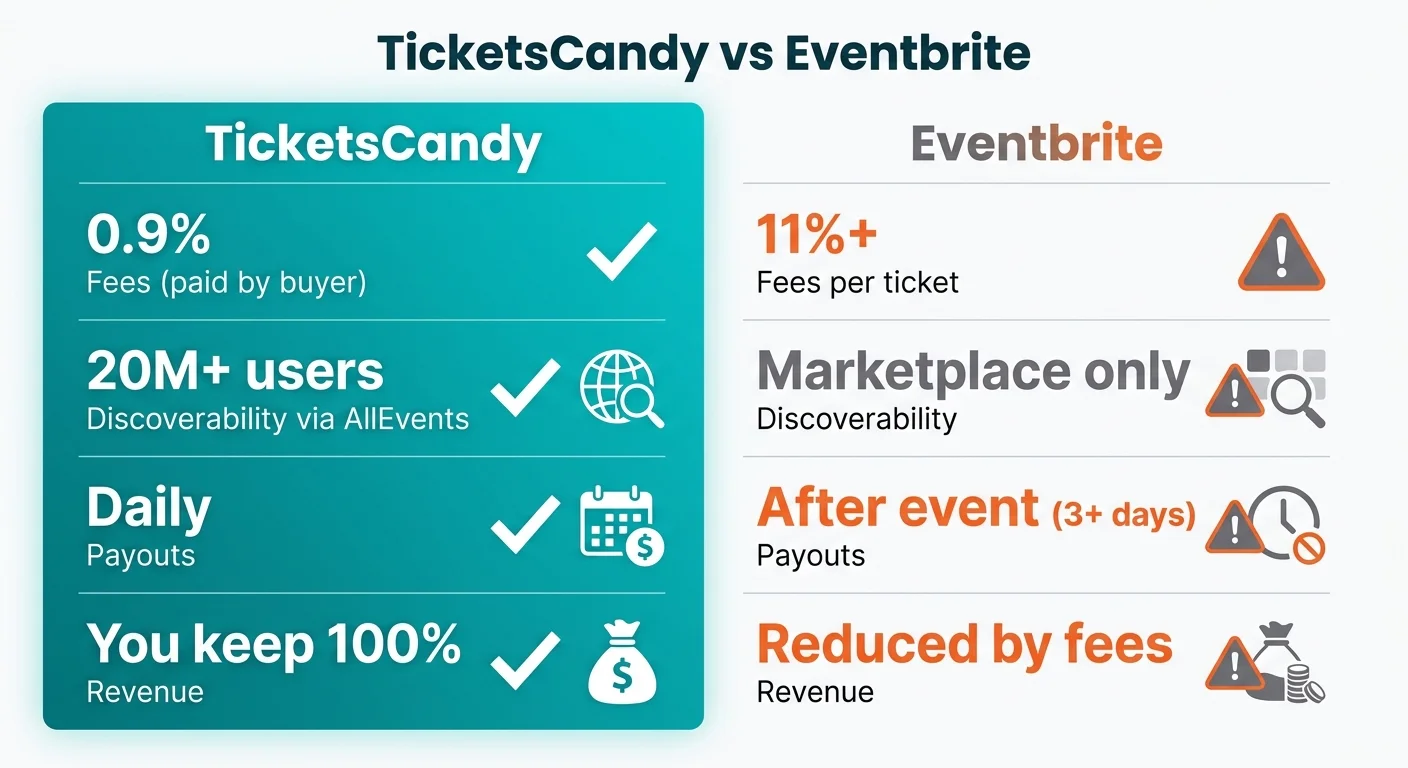 TicketsCandy vs Eventbrite

TicketsCandy

0.9%
Fees (paid by buyer)

20M+ users
Discoverability via AllEvents

Daily
Payouts

You keep 100%
Revenue

Eventbrite

11%+
Fees per ticket

Marketplace only
Discoverability

After event (3+ days)
Payouts

Reduced by fees
Revenue